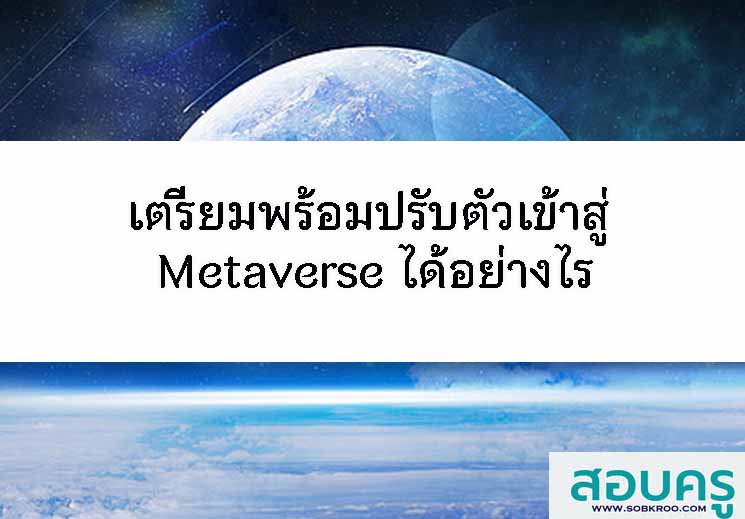 เตรียมพร้อมปรับตัวเข้าสู่ Metaverse ได้อย่างไร

สอบครู
WWW.SOBKROO.COM